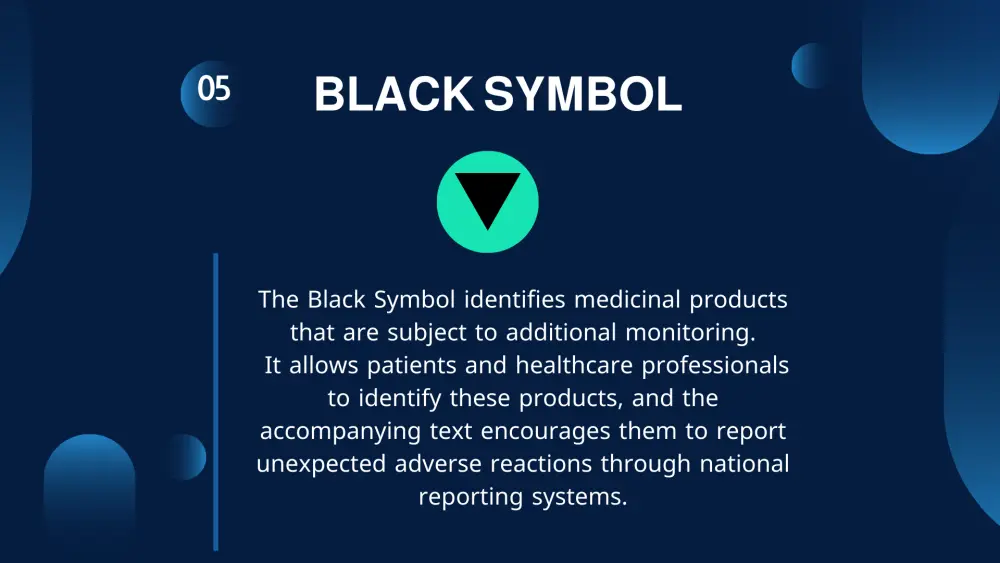 05

BLACK SYMBOL

The Black Symbol identifies medicinal products that are subject to additional monitoring. It allows patients and healthcare professionals to identify these products, and the accompanying text encourages them to report unexpected adverse reactions through national reporting systems.